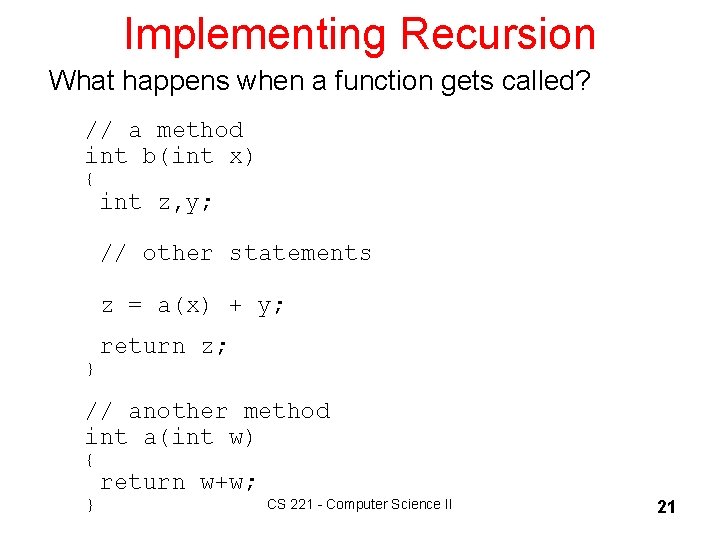 Implementing Recursion

What happens when a function gets called?

// a method
int b(int x)
{
 int z,y;

 // other statements

 z = a(x) + y;

 return z;
}

// another method
int a(int w)
{
 return w+w;
}

CS 221 - Computer Science II

21